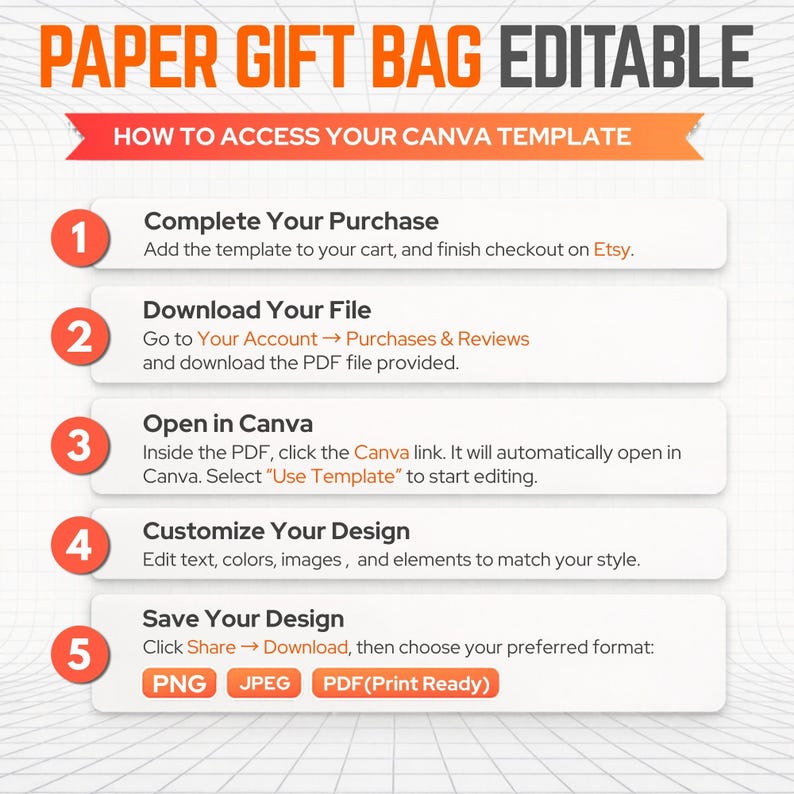 PAPER GIFT BAG EDITABLE

HOW TO ACCESS YOUR CANVA TEMPLATE

1
Complete Your Purchase
Add the template to your cart, and finish checkout on Etsy.

2
Download Your File
Go to Your Account → Purchases & Reviews and download the PDF file provided.

3
Open in Canva
Inside the PDF, click the Canva link. It will automatically open in Canva. Select "Use Template" to start editing.

4
Customize Your Design
Edit text, colors, images , and elements to match your style.

5
Save Your Design
Click Share → Download, then choose your preferred format:
PNG JPEG PDF(Print Ready)